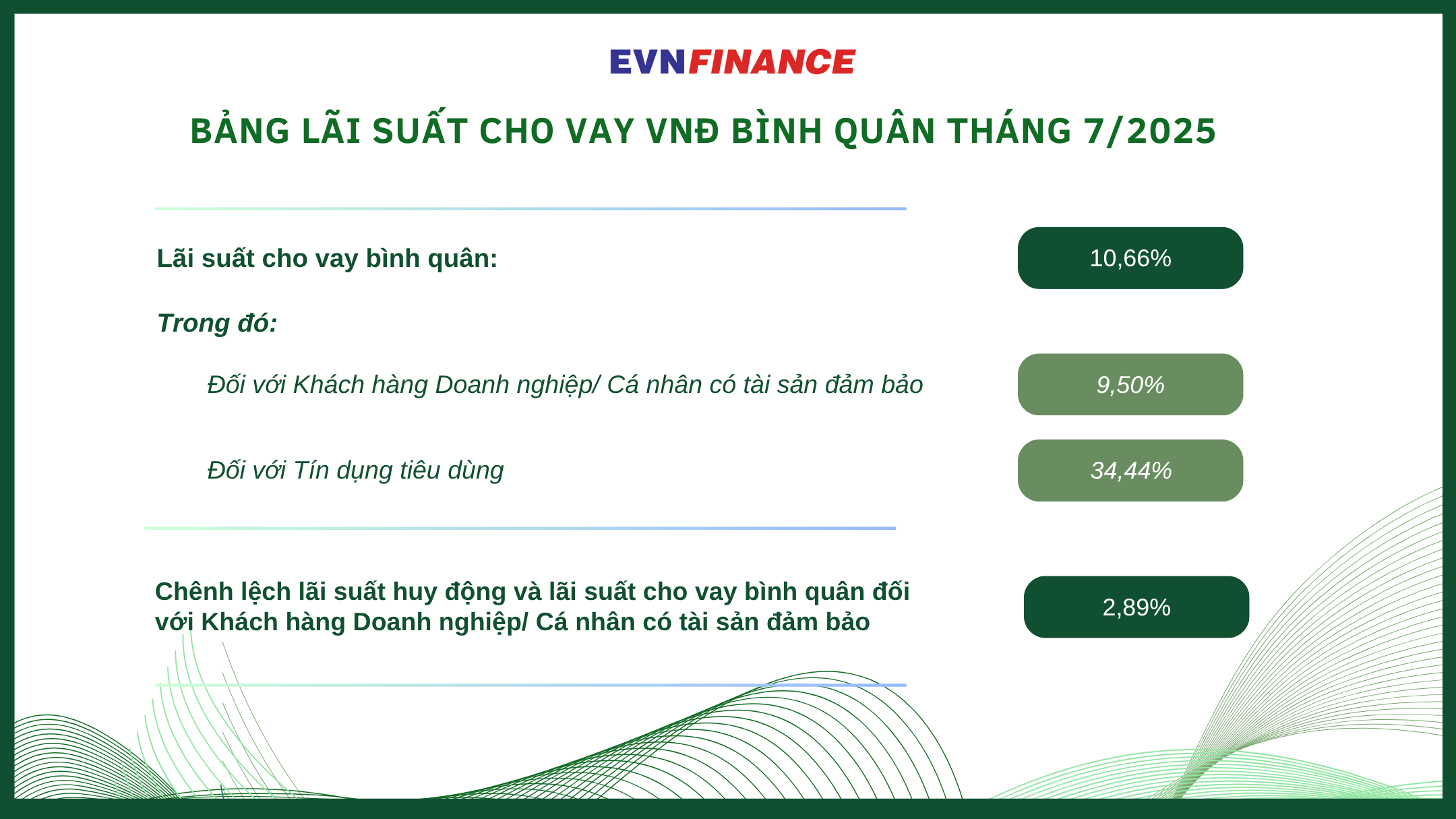 EVNFINANCE

BẢNG LÃI SUẤT CHO VAY VNĐ BÌNH QUÂN THÁNG 7/2025

Lãi suất cho vay bình quân: 10,66%

Trong đó:

Đối với Khách hàng Doanh nghiệp/ Cá nhân có tài sản đảm bảo 9,50%

Đối với Tín dụng tiêu dùng 34,44%

Chênh lệch lãi suất huy động và lãi suất cho vay bình quân đối với Khách hàng Doanh nghiệp/ Cá nhân có tài sản đảm bảo 2,89%